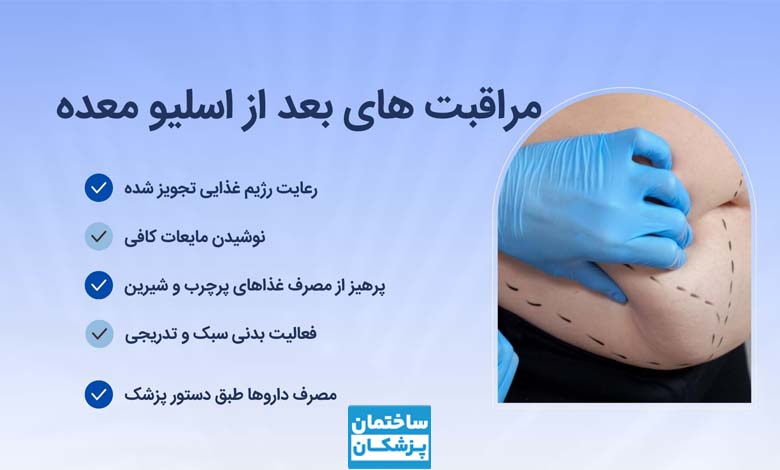 مراقبت های بعد از اسلیو معده

رعایت رژیم غذایی تجویز شده

نوشیدن مایعات کافی

پرهیز از مصرف غذاهای پرچرب و شیرین

فعالیت بدنی سبک و تدریجی

مصرف داروها طبق دستور پزشک

ساختمان پزشکان